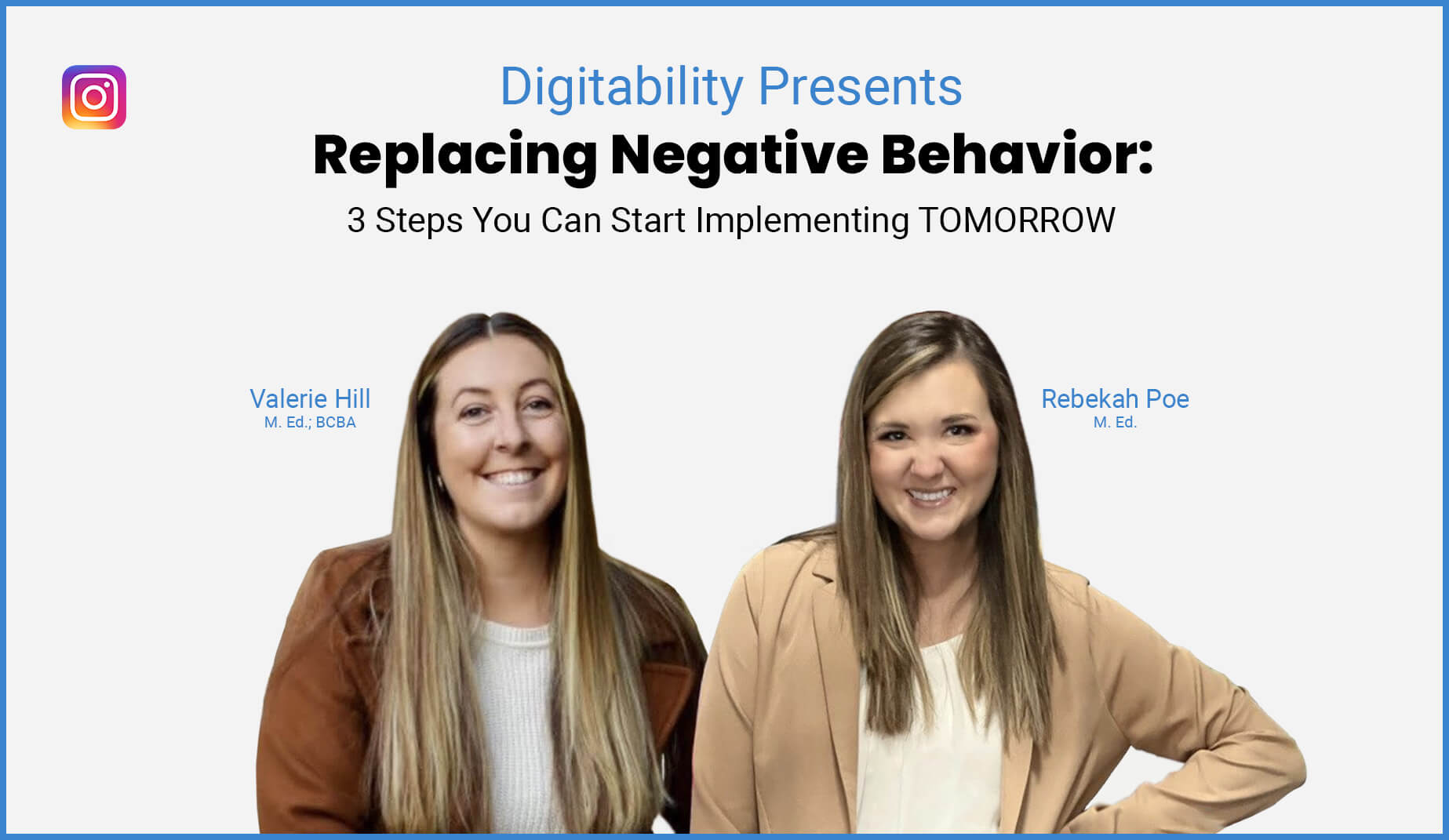 Digitability Presents

Replacing Negative Behavior:

3 Steps You Can Start Implementing TOMORROW

Valerie Hill
M. Ed.; BCBA

Rebekah Poe
M. Ed.